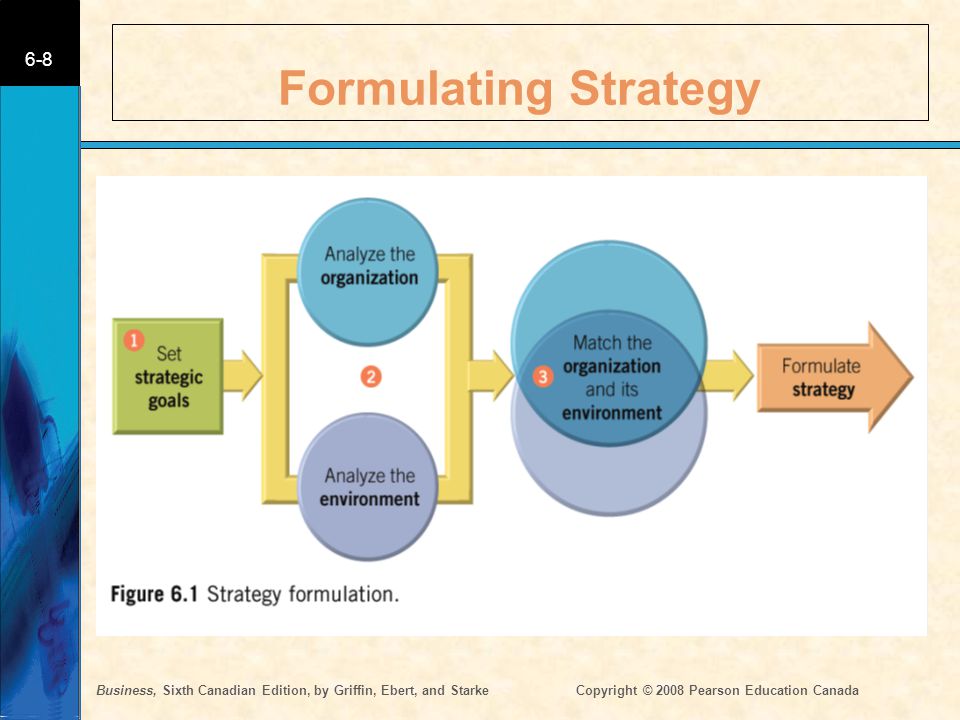 6-8

Formulating Strategy

1 Set strategic goals

Analyze the organization

2

Analyze the environment

3 Match the organization and its environment

Formulate strategy

Figure 6.1 Strategy formulation.

Business, Sixth Canadian Edition, by Griffin, Ebert, and Starke

Copyright © 2008 Pearson Education Canada